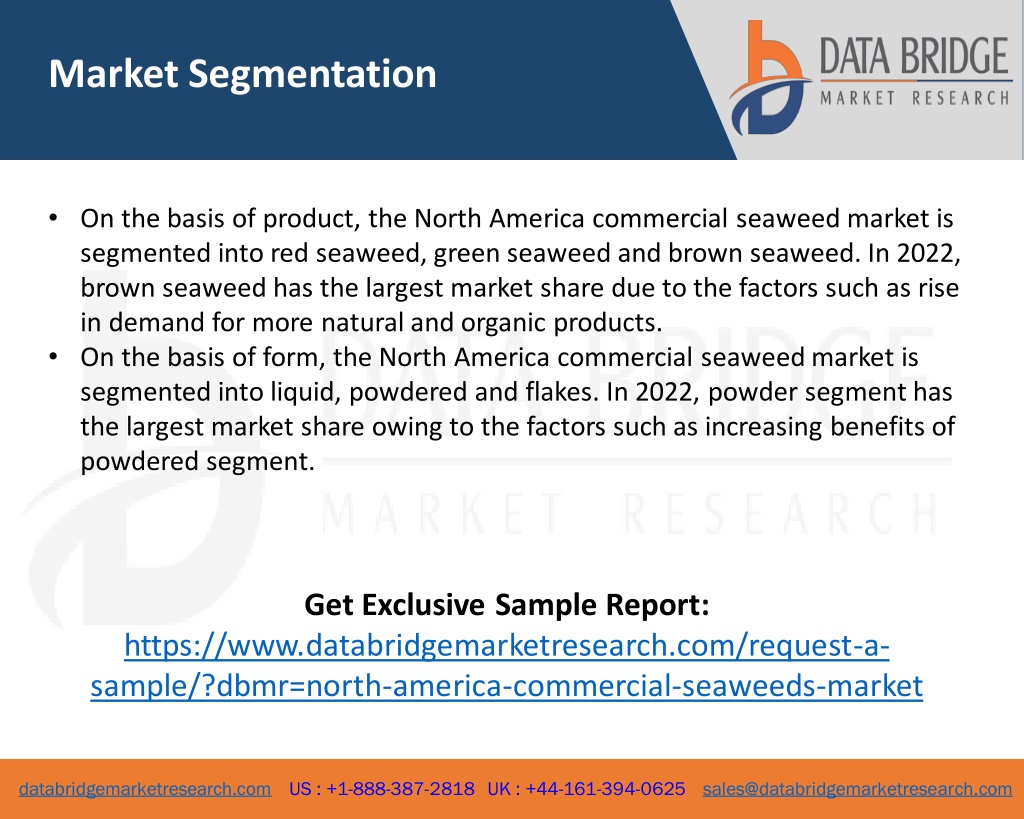 Market Segmentation

DATA BRIDGE
MARKET RESEARCH

• On the basis of product, the North America commercial seaweed market is segmented into red seaweed, green seaweed and brown seaweed. In 2022, brown seaweed has the largest market share due to the factors such as rise in demand for more natural and organic products.
• On the basis of form, the North America commercial seaweed market is segmented into liquid, powdered and flakes. In 2022, powder segment has the largest market share owing to the factors such as increasing benefits of powdered segment.

DATA BRIDGE
MARKET RESEARCH

Get Exclusive Sample Report:
https://www.databridgemarketresearch.com/request-a-sample/?dbmr=north-america-commercial-seaweeds-market

databridgemarketresearch.com US : +1-888-387-2818 UK : +44-161-394-0625 sales@databridgemarketresearch.com